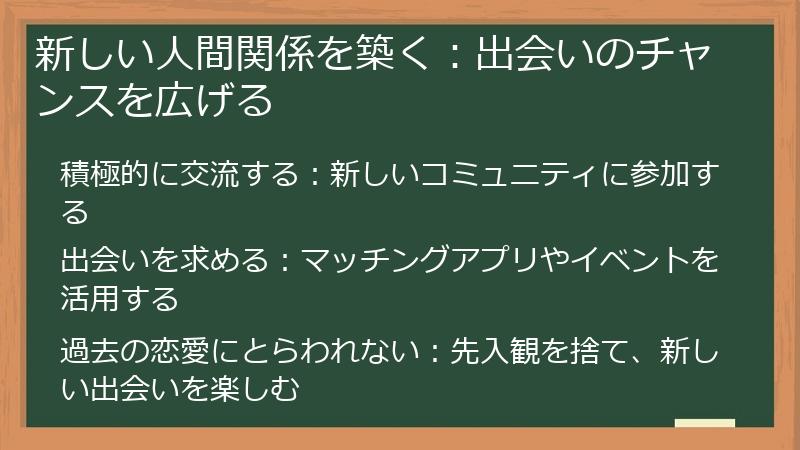 新しい人間関係を築く：出会いのチャンスを広げる

積極的に交流する：新しいコミュニティに参加する

出会いを求める：マッチングアプリやイベントを活用する

過去の恋愛にとらわれない：先入観を捨て、新しい出会いを楽しむ